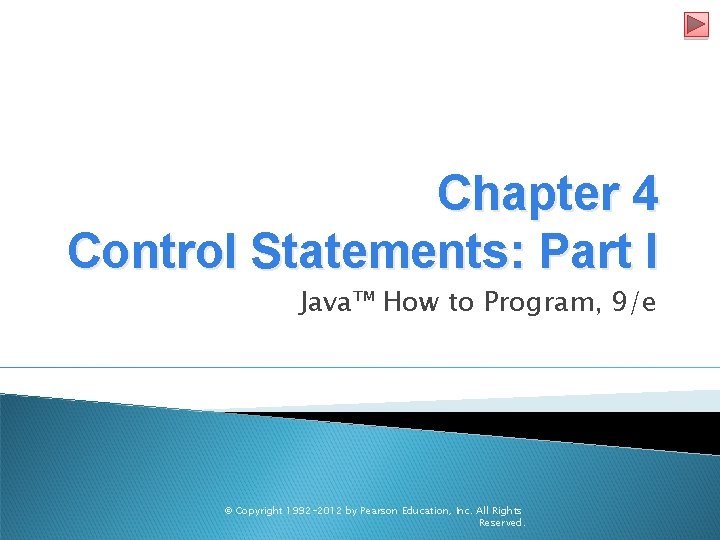 Chapter 4
Control Statements: Part I

Java™ How to Program, 9/e

© Copyright 1992-2012 by Pearson Education, Inc. All Rights Reserved.